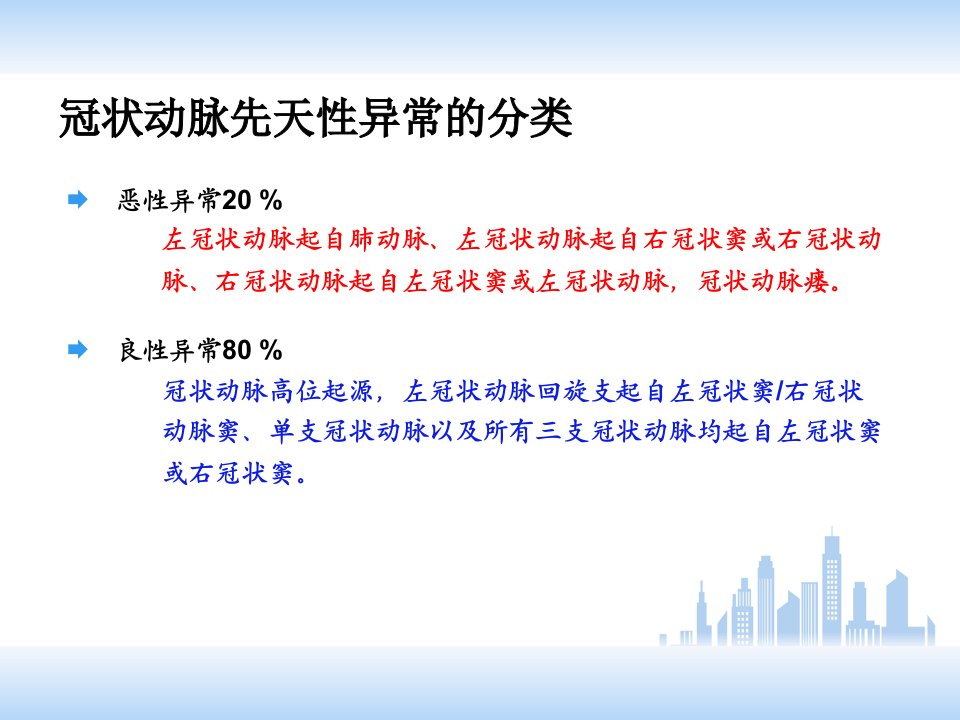 冠状动脉先天性异常的分类

恶性异常20 %

左冠状动脉起自肺动脉、左冠状动脉起自右冠状窦或右冠状动脉、右冠状动脉起自左冠状窦或左冠状动脉，冠状动脉瘘。

良性异常80 %

冠状动脉高位起源，左冠状动脉回旋支起自左冠状窦/右冠状动脉窦、单支冠状动脉以及所有三支冠状动脉均起自左冠状窦或右冠状窦。